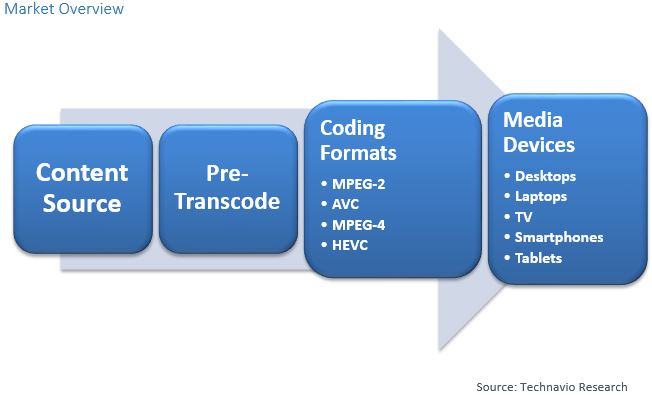 Market Overview

Content Source

Pre-Transcode

Coding Formats
• MPEG-2
• AVC
• MPEG-4
• HEVC

Media Devices
• Desktops
• Laptops
• TV
• Smartphones
• Tablets

Source: Technavio Research